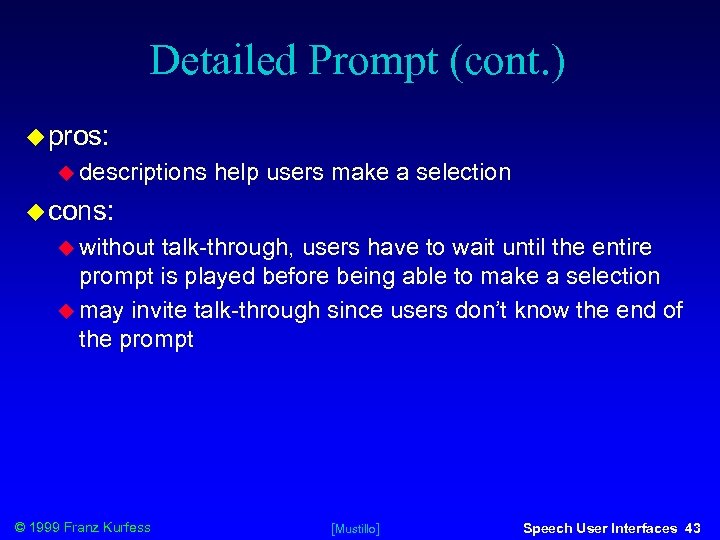 Detailed Prompt (cont.)

pros:

descriptions help users make a selection

cons:

without talk-through, users have to wait until the entire prompt is played before being able to make a selection

may invite talk-through since users don't know the end of the prompt

© 1999 Franz Kurfess [Mustillo] Speech User Interfaces 43